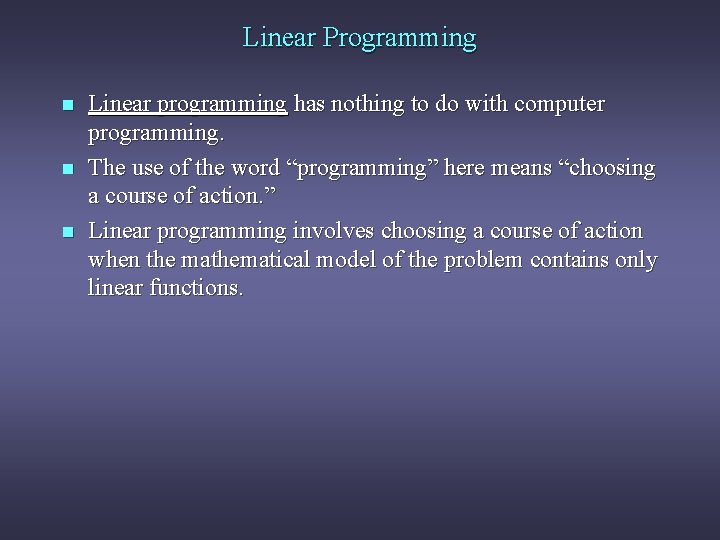 Linear Programming

- Linear programming has nothing to do with computer programming.
- The use of the word “programming” here means “choosing a course of action.”
- Linear programming involves choosing a course of action when the mathematical model of the problem contains only linear functions.